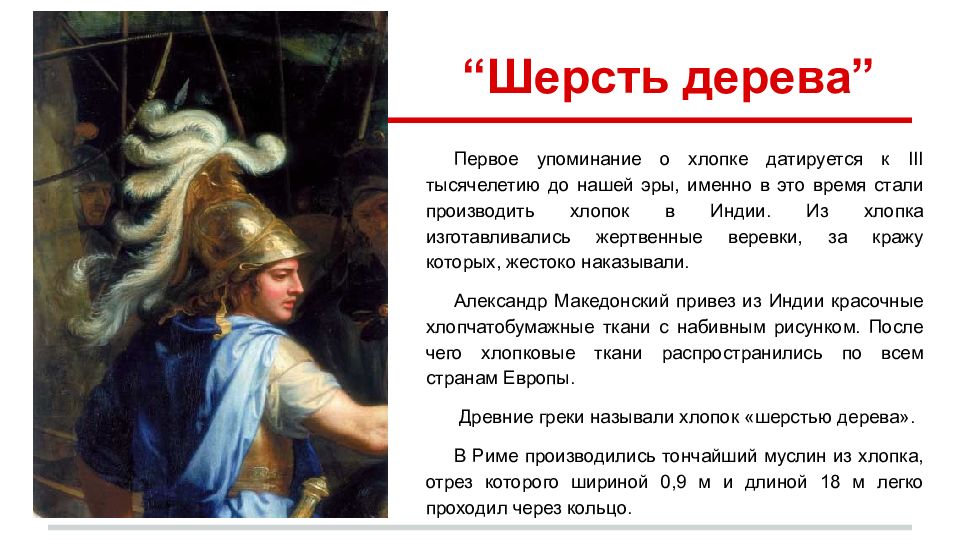 “Шерсть дерева”

Первое упоминание о хлопке датируется к III тысячелетию до нашей эры, именно в это время стали производить хлопок в Индии. Из хлопка изготавливались жертвенные веревки, за кражу которых, жестоко наказывали.

Александр Македонский привез из Индии красочные хлопчатобумажные ткани с набивным рисунком. После чего хлопковые ткани распространились по всем странам Европы.

Древние греки называли хлопок «шерстью дерева».

В Риме производились тончайший муслин из хлопка, отрез которого шириной 0,9 м и длиной 18 м легко проходил через кольцо.